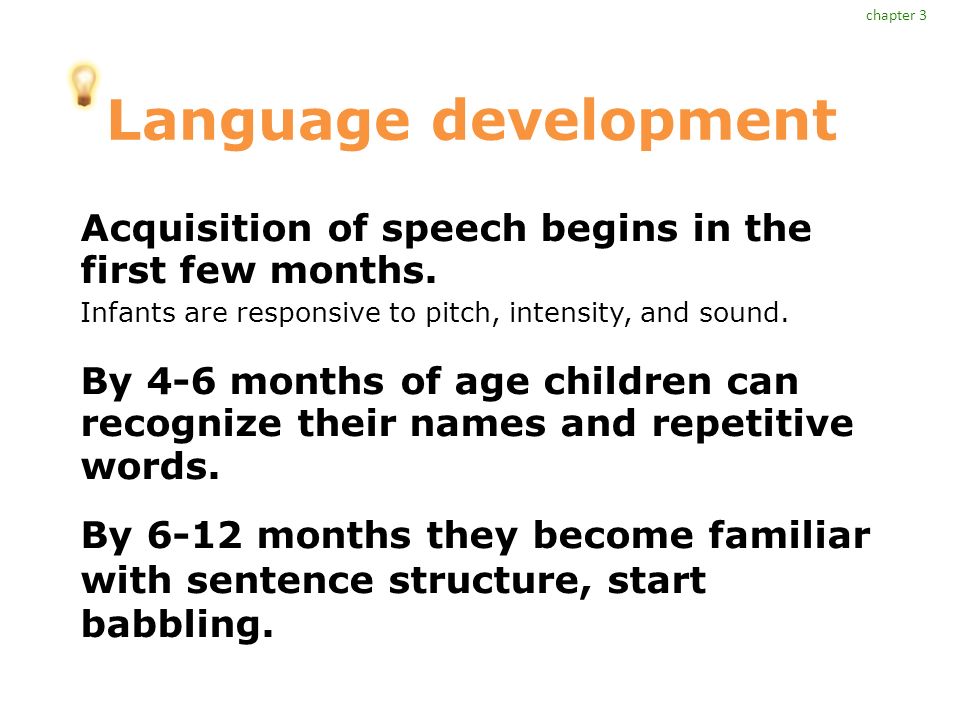 chapter 3

Language development

Acquisition of speech begins in the first few months.

Infants are responsive to pitch, intensity, and sound.

By 4-6 months of age children can recognize their names and repetitive words.

By 6-12 months they become familiar with sentence structure, start babbling.